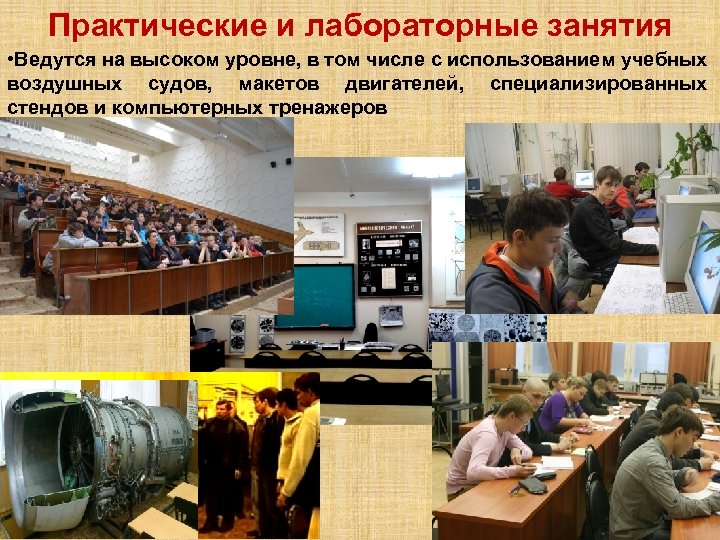 Практические и лабораторные занятия

•Ведутся на высоком уровне, в том числе с использованием учебных воздушных судов, макетов двигателей, специализированных стендов и компьютерных тренажеров